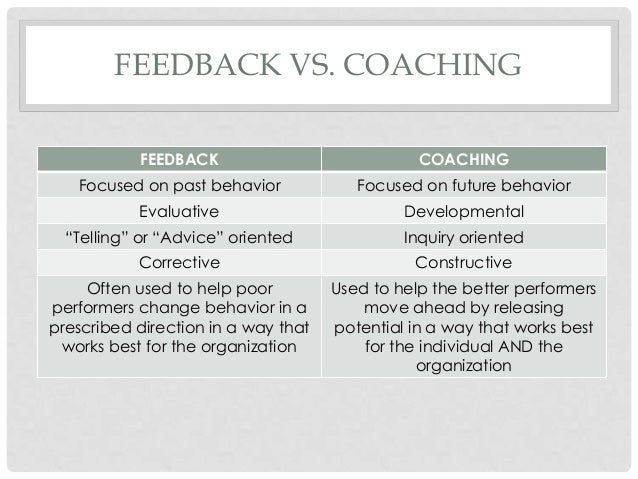 FEEDBACK VS. COACHING

| FEEDBACK | COACHING |
|---|---|
| Focused on past behavior | Focused on future behavior |
| Evaluative | Developmental |
| “Telling” or “Advice” oriented | Inquiry oriented |
| Corrective | Constructive |
| Often used to help poor performers change behavior in a prescribed direction in a way that works best for the organization | Used to help the better performers move ahead by releasing potential in a way that works best for the individual AND the organization |